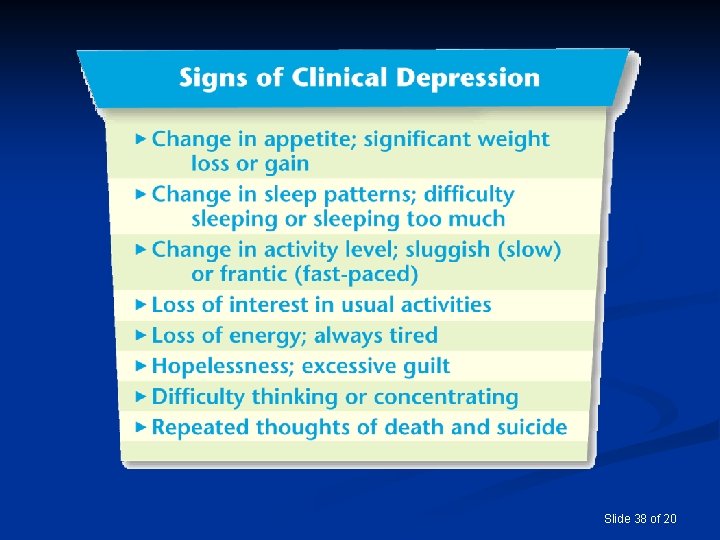 Signs of Clinical Depression

▸ Change in appetite; significant weight loss or gain

▸ Change in sleep patterns; difficulty sleeping or sleeping too much

▸ Change in activity level; sluggish (slow) or frantic (fast-paced)

▸ Loss of interest in usual activities

▸ Loss of energy; always tired

▸ Hopelessness; excessive guilt

▸ Difficulty thinking or concentrating

▸ Repeated thoughts of death and suicide

Slide 38 of 20